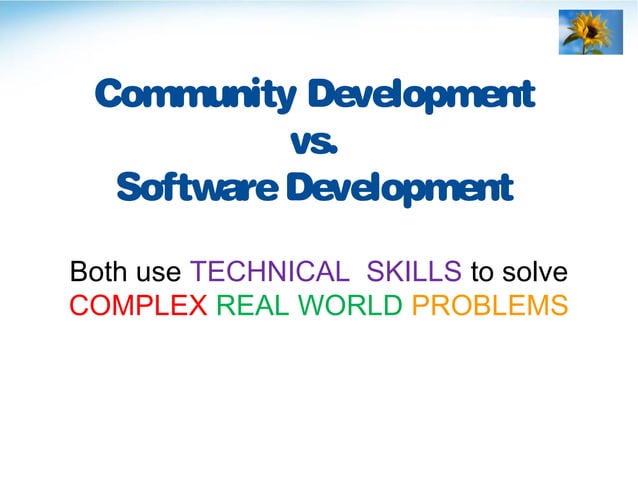 Community Development
vs.
Software Development

Both use TECHNICAL SKILLS to solve COMPLEX REAL WORLD PROBLEMS